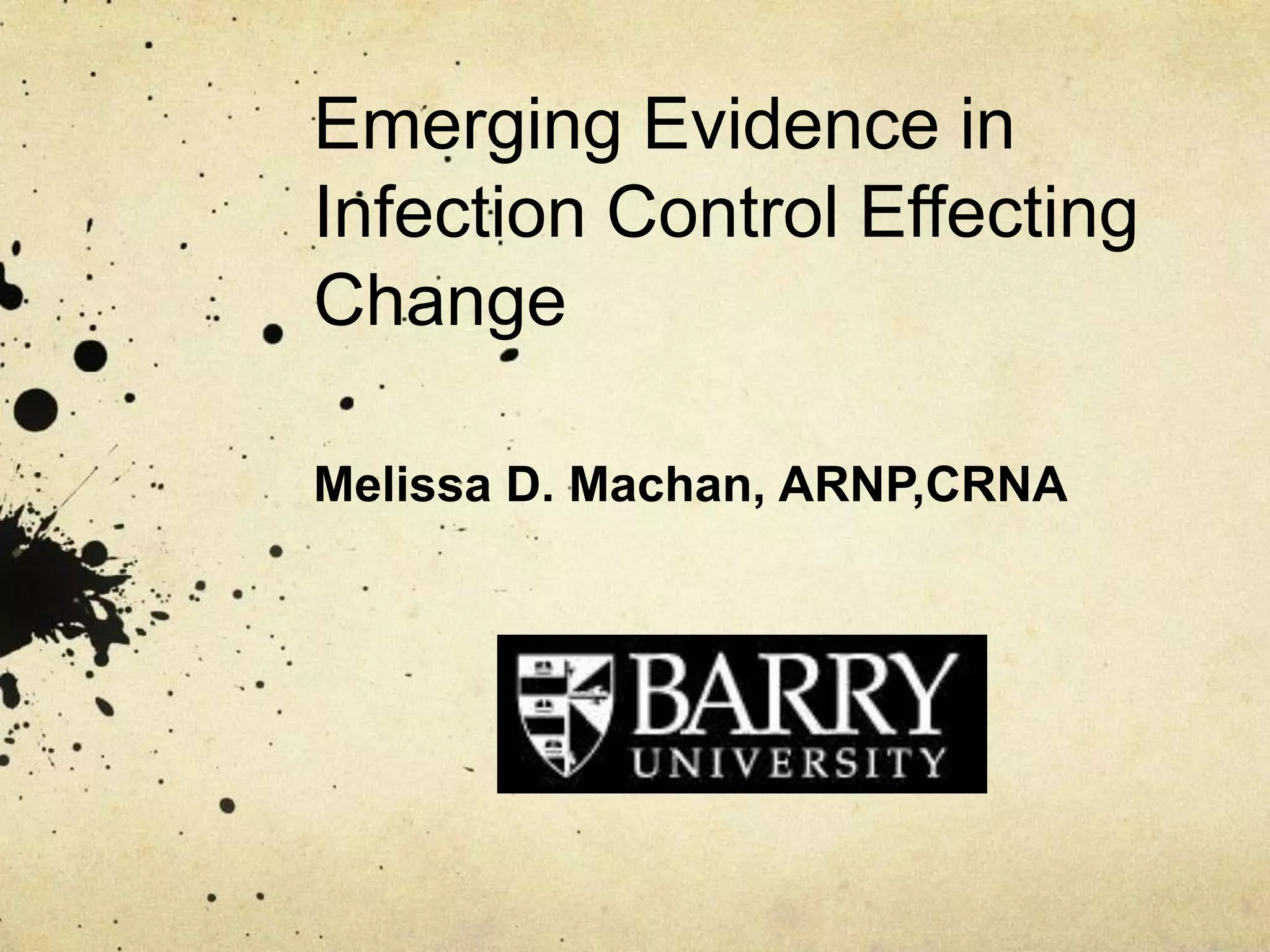 Emerging Evidence in Infection Control Effecting Change

Melissa D. Machan, ARNP,CRNA

BARRY
UNIVERSITY